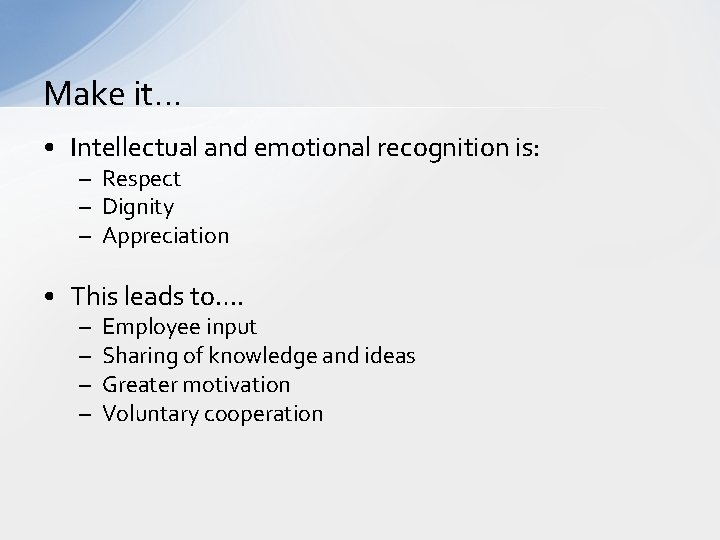 Make it…

• Intellectual and emotional recognition is:
– Respect
– Dignity
– Appreciation

• This leads to….
– Employee input
– Sharing of knowledge and ideas
– Greater motivation
– Voluntary cooperation